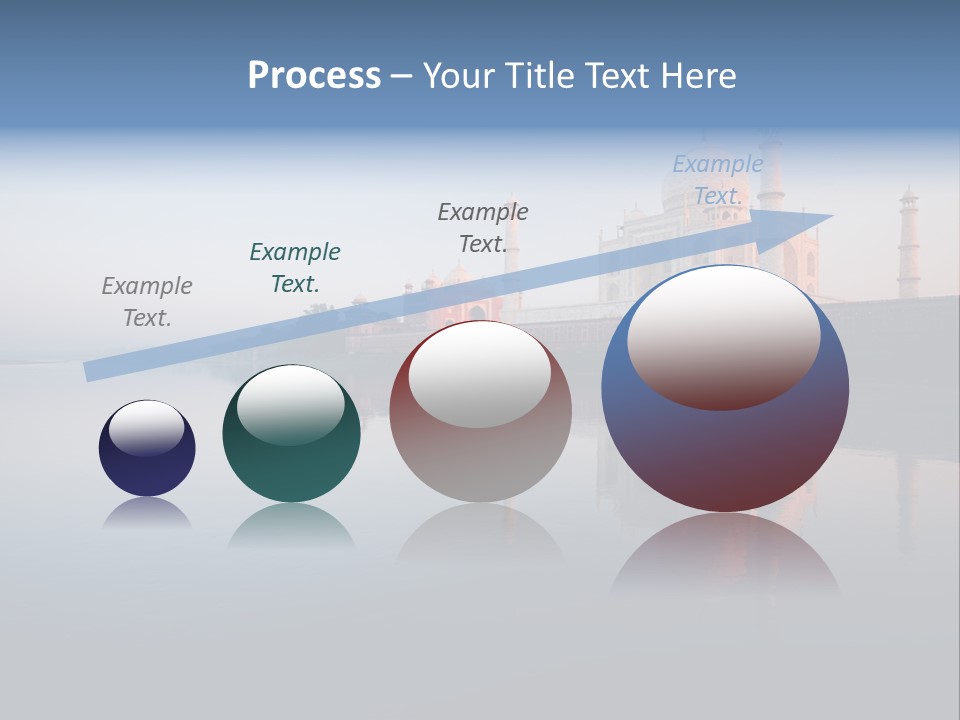 Process – Your Title Text Here

Example Text.

Example Text.

Example Text.

Example Text.